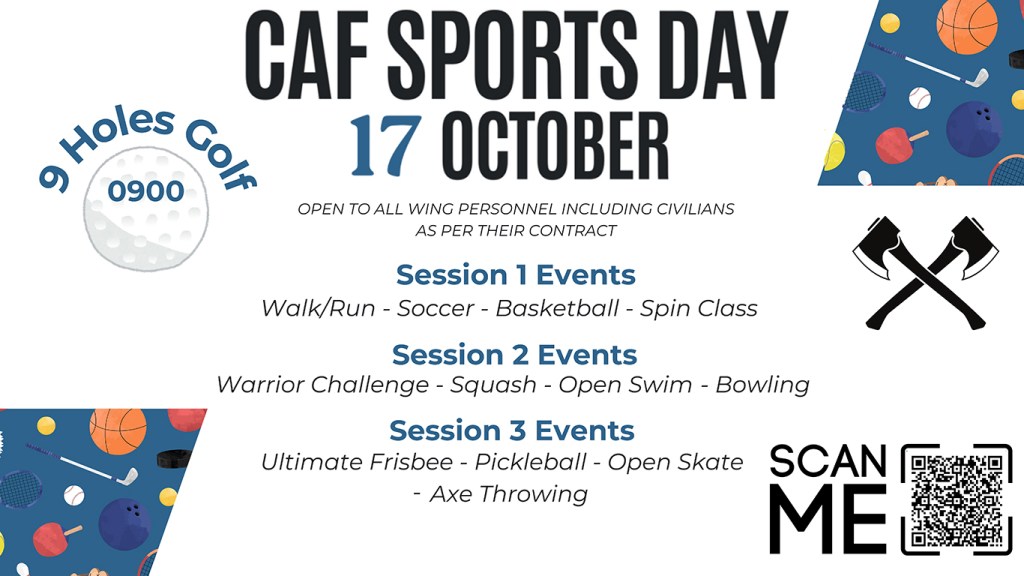 CAF SPORTS DAY
17 OCTOBER

9 Holes Golf
0900

OPEN TO ALL WING PERSONNEL INCLUDING CIVILIANS AS PER THEIR CONTRACT

Session 1 Events
Walk/Run - Soccer - Basketball - Spin Class

Session 2 Events
Warrior Challenge - Squash - Open Swim - Bowling

Session 3 Events
Ultimate Frisbee - Pickleball - Open Skate - Axe Throwing

SCAN ME